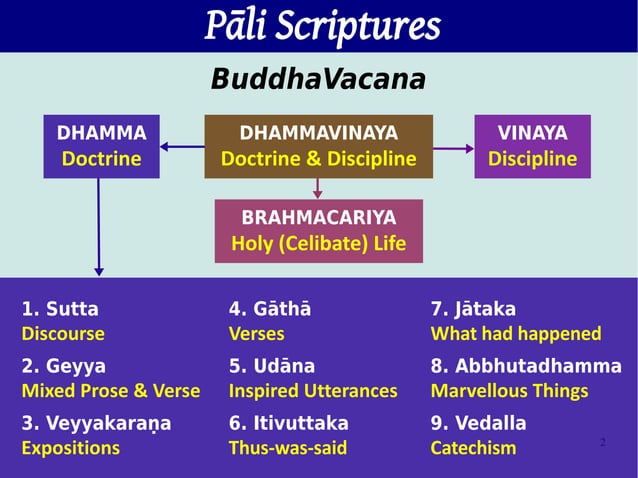 Pāli Scriptures

BuddhaVacana

DHAMMA
Doctrine

DHAMMAVINAYA
Doctrine & Discipline

VINAYA
Discipline

BRAHMACARIYA
Holy (Celibate) Life

1. Sutta
Discourse

2. Geyya
Mixed Prose & Verse

3. Veyyakaraṇa
Expositions

4. Gāthā
Verses

5. Udāna
Inspired Utterances

6. Itivuttaka
Thus-was-said

7. Jātaka
What had happened

8. Abbhutadhamma
Marvellous Things

9. Vedalla
Catechism

2